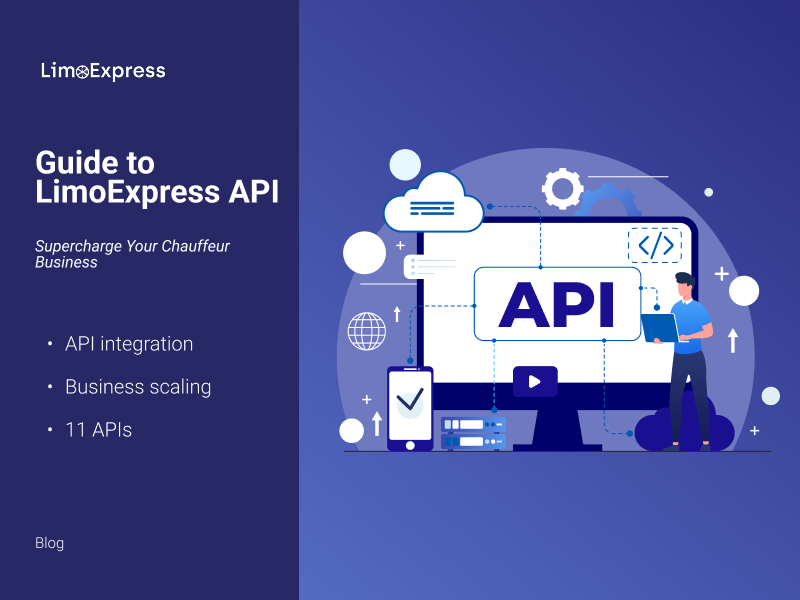 LimoExpress

Guide to LimoExpress API

Supercharge Your Chauffeur Business

• API integration

• Business scaling

• 11 APIs

Blog

API

</>